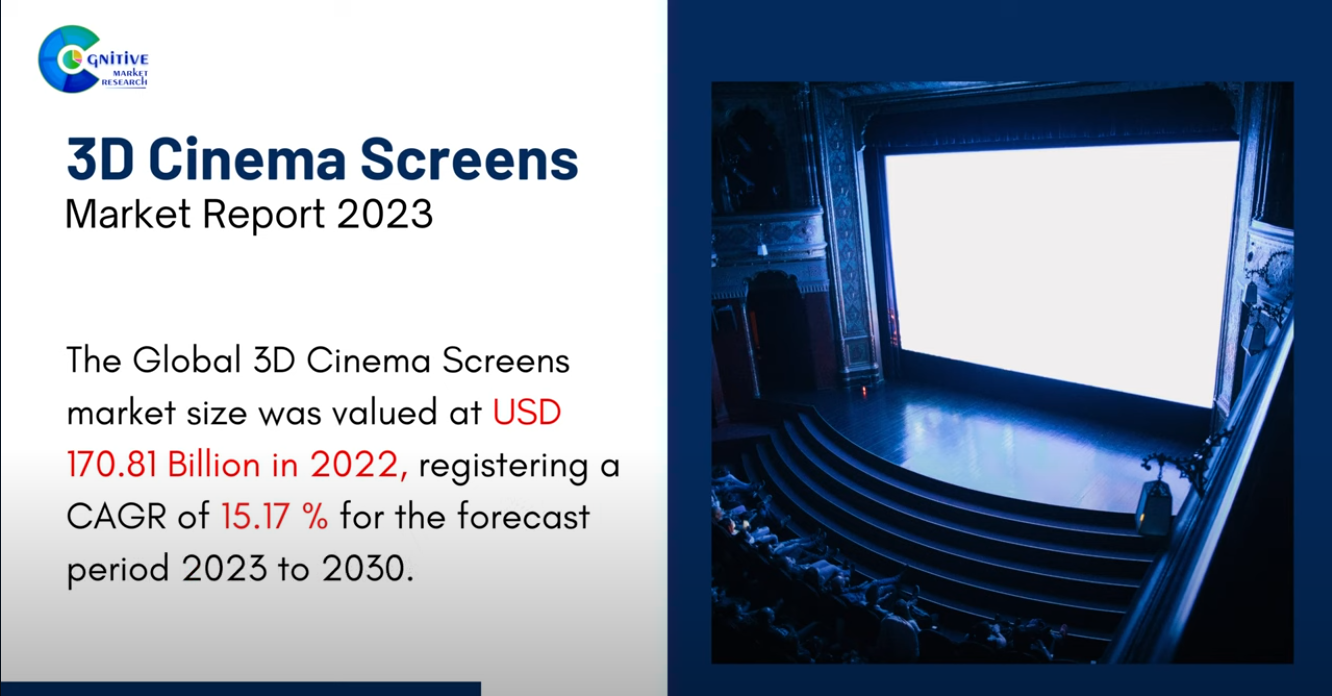 COGNITIVE MARKET RESEARCH

3D Cinema Screens
Market Report 2023

The Global 3D Cinema Screens market size was valued at USD 170.81 Billion in 2022, registering a CAGR of 15.17 % for the forecast period 2023 to 2030.